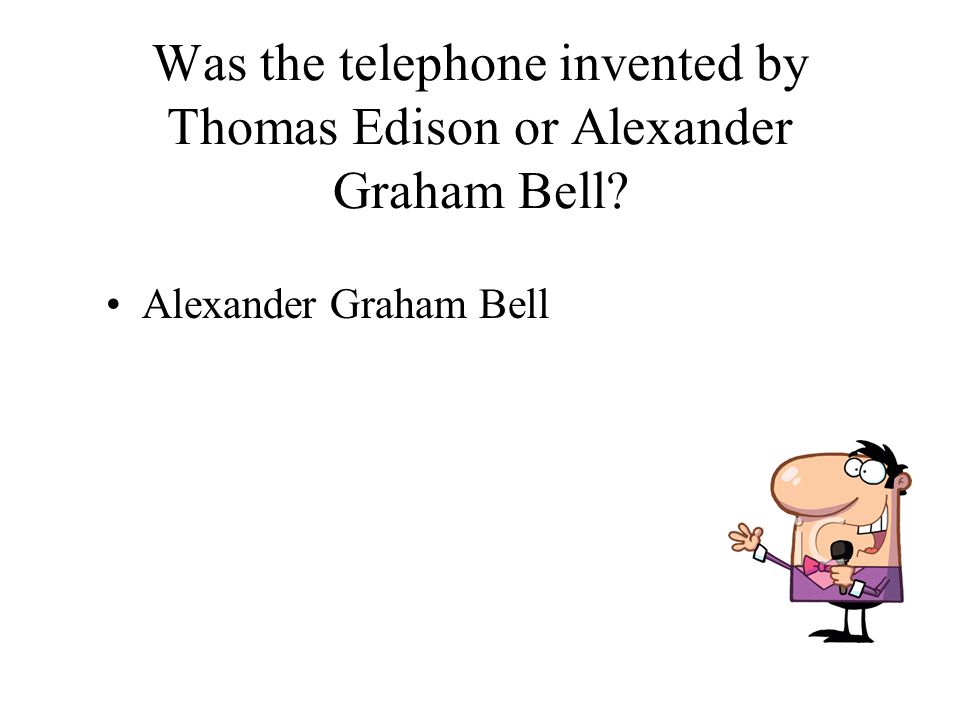 Was the telephone invented by Thomas Edison or Alexander Graham Bell?

• Alexander Graham Bell